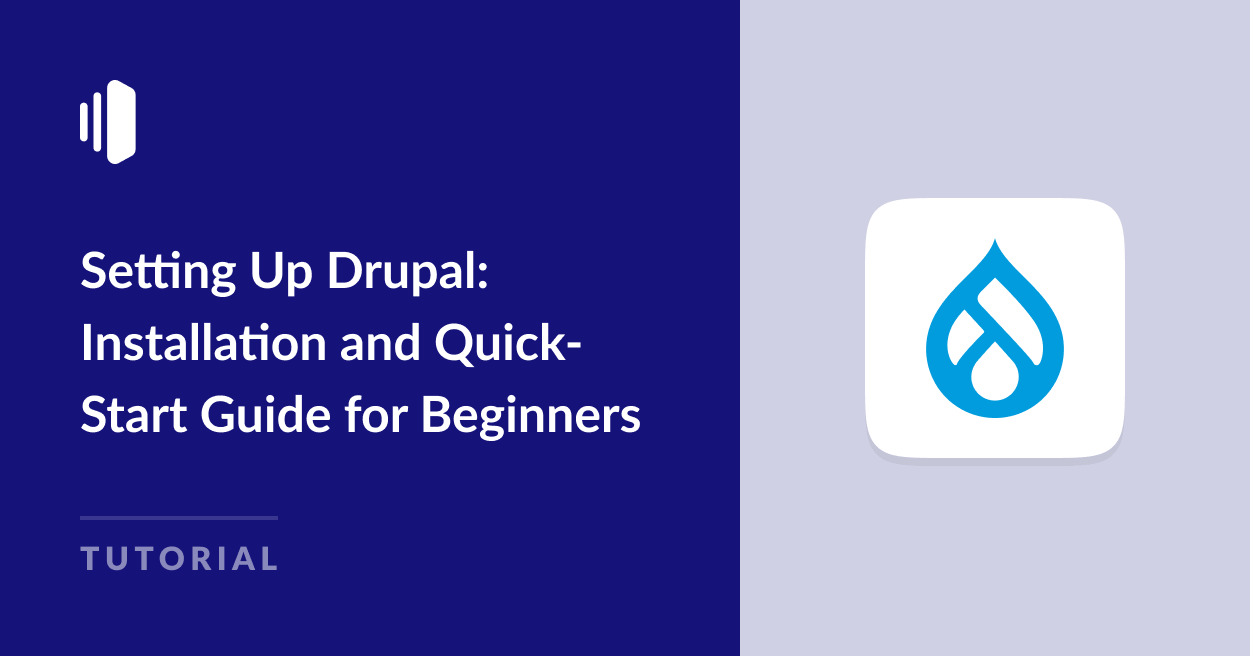 Setting Up Drupal: Installation and Quick-Start Guide for Beginners

TUTORIAL